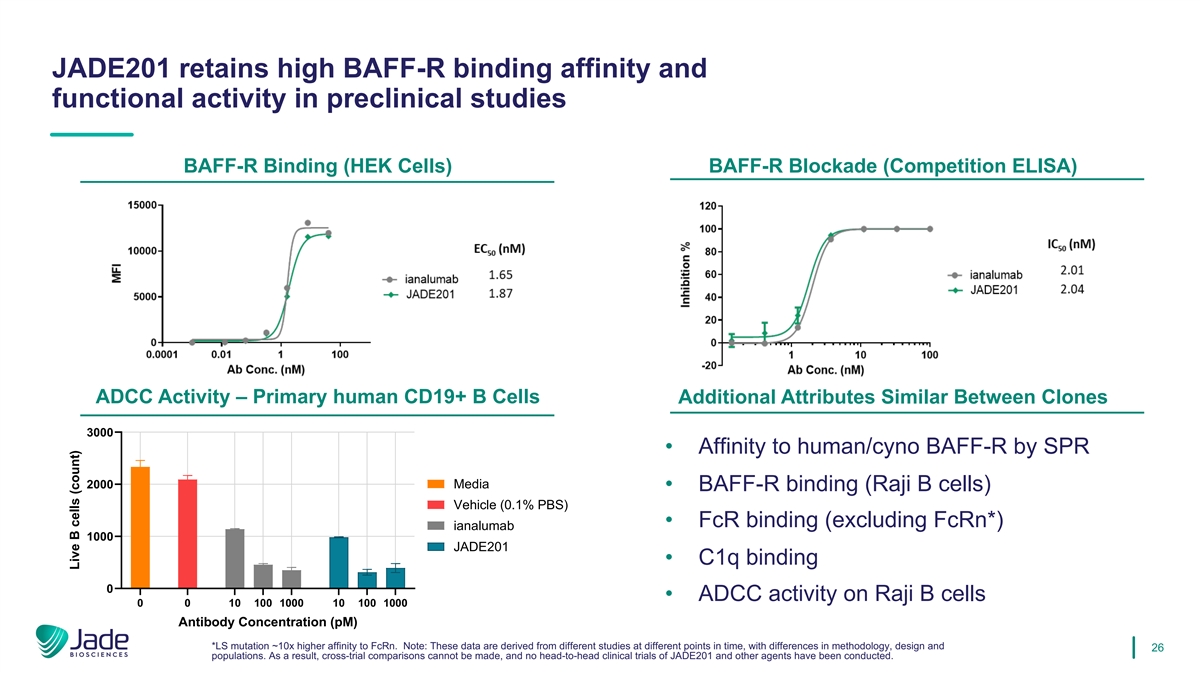 JADE201 retains high BAFF-R binding affinity and functional activity in preclinical studies

BAFF-R Binding (HEK Cells)

15000
10000
5000
0
MFI
0.0001 0.01 1 100
Ab Conc. (nM)

$EC_{50}$ (nM)
ianalumab 1.65
JADE201 1.87

BAFF-R Blockade (Competition ELISA)

120
100
80
60
40
20
0
-20
Inhibition %
1 10 100
Ab Conc. (nM)

$IC_{50}$ (nM)
ianalumab 2.01
JADE201 2.04

ADCC Activity – Primary human CD19+ B Cells

3000
2000
1000
0
Live B cells (count)
0 0 10 100 1000 10 100 1000
Antibody Concentration (pM)

Media
Vehicle (0.1% PBS)
ianalumab
JADE201

Additional Attributes Similar Between Clones

• Affinity to human/cyno BAFF-R by SPR
• BAFF-R binding (Raji B cells)
• FcR binding (excluding FcRn*)
• C1q binding
• ADCC activity on Raji B cells

Jade BIOSCIENCES

*LS mutation ~10x higher affinity to FcRn. Note: These data are derived from different studies at different points in time, with differences in methodology, design and populations. As a result, cross-trial comparisons cannot be made, and no head-to-head clinical trials of JADE201 and other agents have been conducted.

26